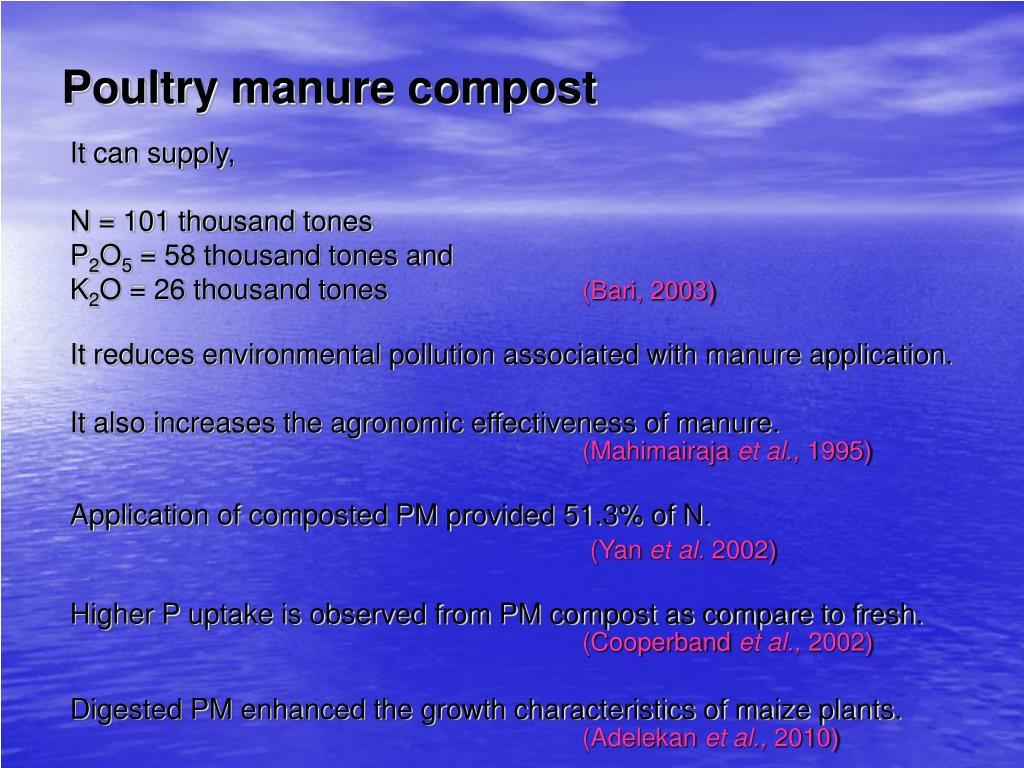 Poultry manure compost

It can supply,

N = 101 thousand tones
$P_2O_5$ = 58 thousand tones and
$K_2O$ = 26 thousand tones (Bari, 2003)

It reduces environmental pollution associated with manure application.

It also increases the agronomic effectiveness of manure.
(Mahimairaja et al., 1995)

Application of composted PM provided 51.3% of N.
(Yan et al. 2002)

Higher P uptake is observed from PM compost as compare to fresh.
(Cooperband et al., 2002)

Digested PM enhanced the growth characteristics of maize plants.
(Adelekan et al., 2010)